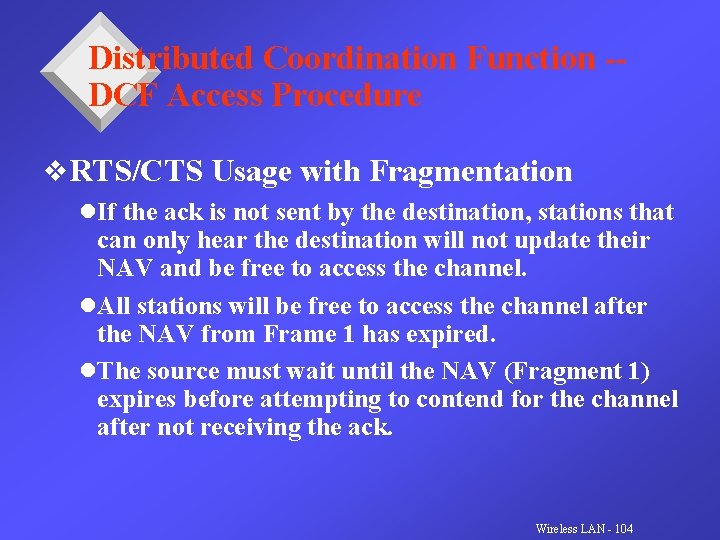 Distributed Coordination Function -- DCF Access Procedure

❖RTS/CTS Usage with Fragmentation

●If the ack is not sent by the destination, stations that can only hear the destination will not update their NAV and be free to access the channel.

●All stations will be free to access the channel after the NAV from Frame 1 has expired.

●The source must wait until the NAV (Fragment 1) expires before attempting to contend for the channel after not receiving the ack.

Wireless LAN - 104